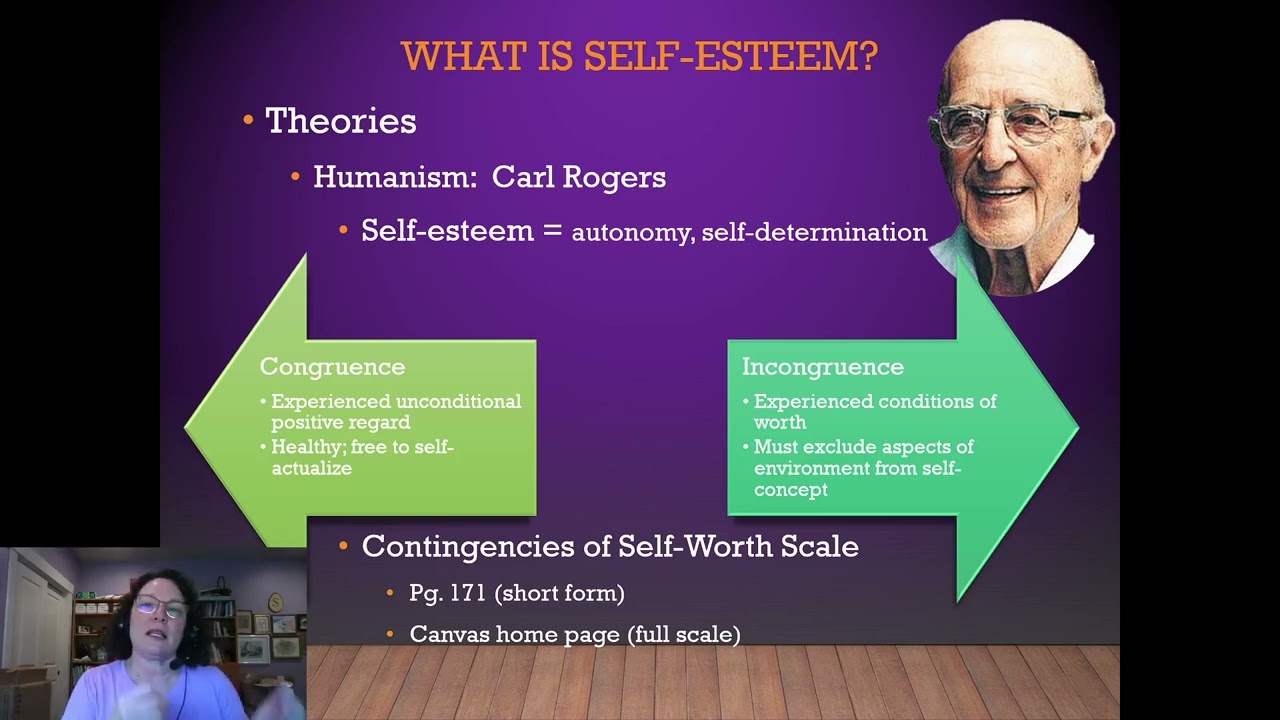 WHAT IS SELF-ESTEEM?

• Theories

• Humanism: Carl Rogers

• Self-esteem = autonomy, self-determination

Congruence
• Experienced unconditional positive regard
• Healthy; free to self-actualize

Incongruence
• Experienced conditions of worth
• Must exclude aspects of environment from self-concept

• Contingencies of Self-Worth Scale

• Pg. 171 (short form)

• Canvas home page (full scale)